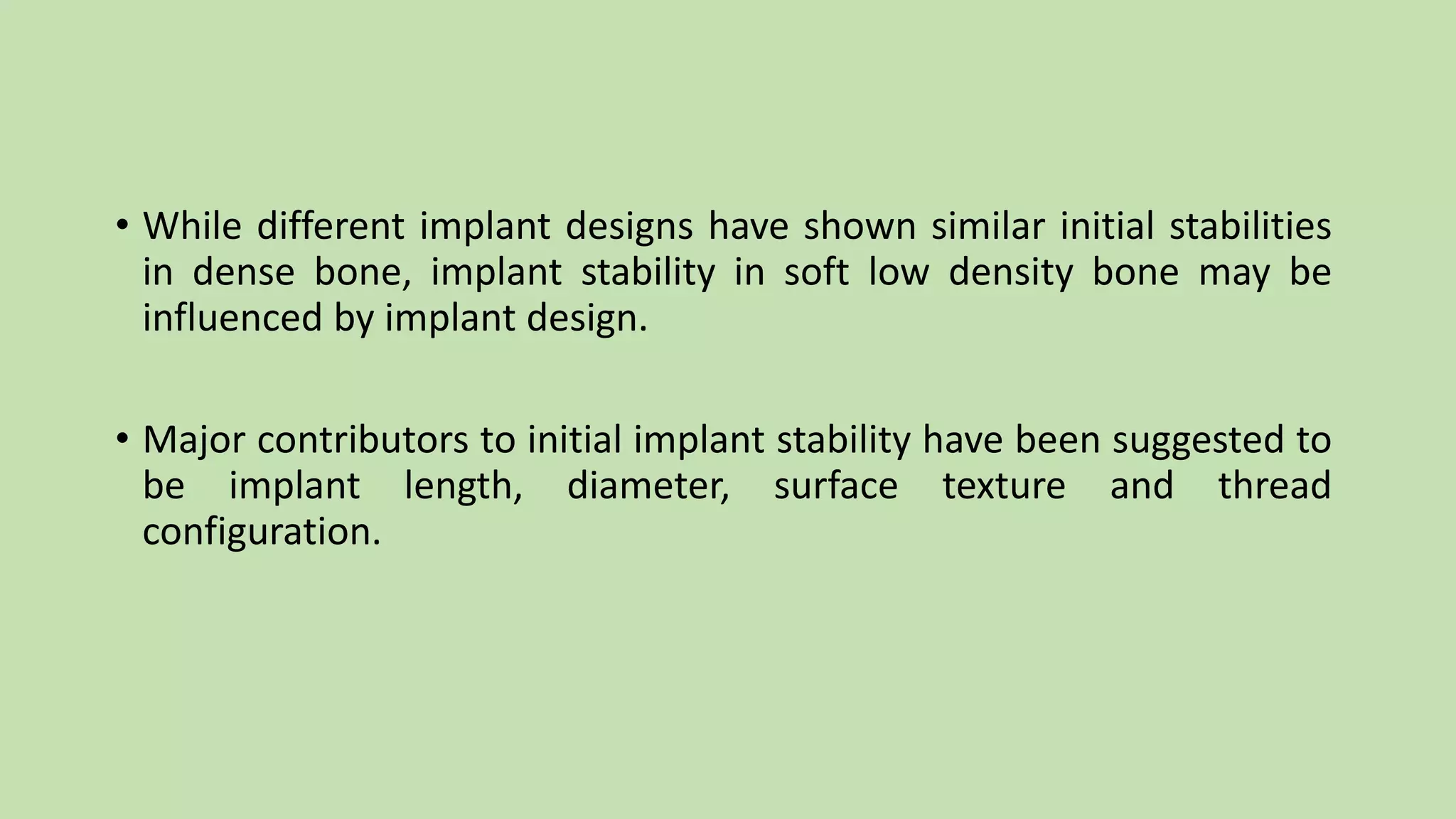 • While different implant designs have shown similar initial stabilities in dense bone, implant stability in soft low density bone may be influenced by implant design.

• Major contributors to initial implant stability have been suggested to be implant length, diameter, surface texture and thread configuration.